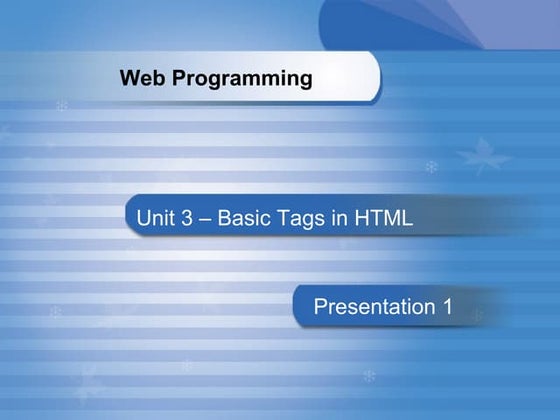 Web Programming

Unit 3 – Basic Tags in HTML

Presentation 1